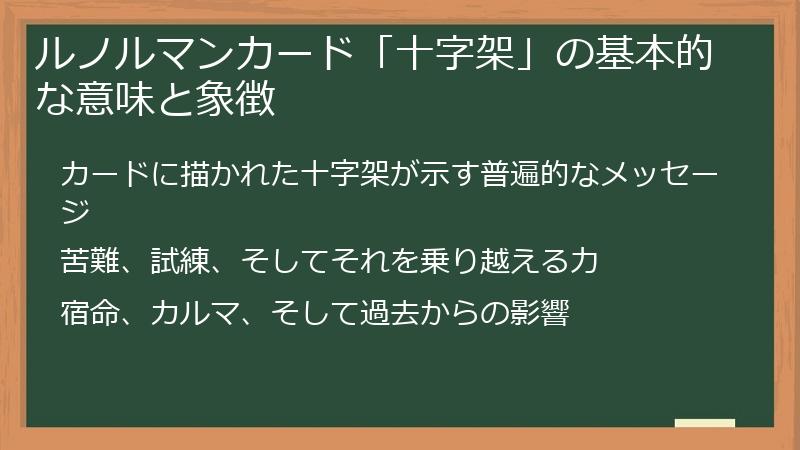 ルノルマンカード「十字架」の基本的な意味と象徴

カードに描かれた十字架が示す普遍的なメッセージ

苦難、試練、そしてそれを乗り越える力

宿命、カルマ、そして過去からの影響